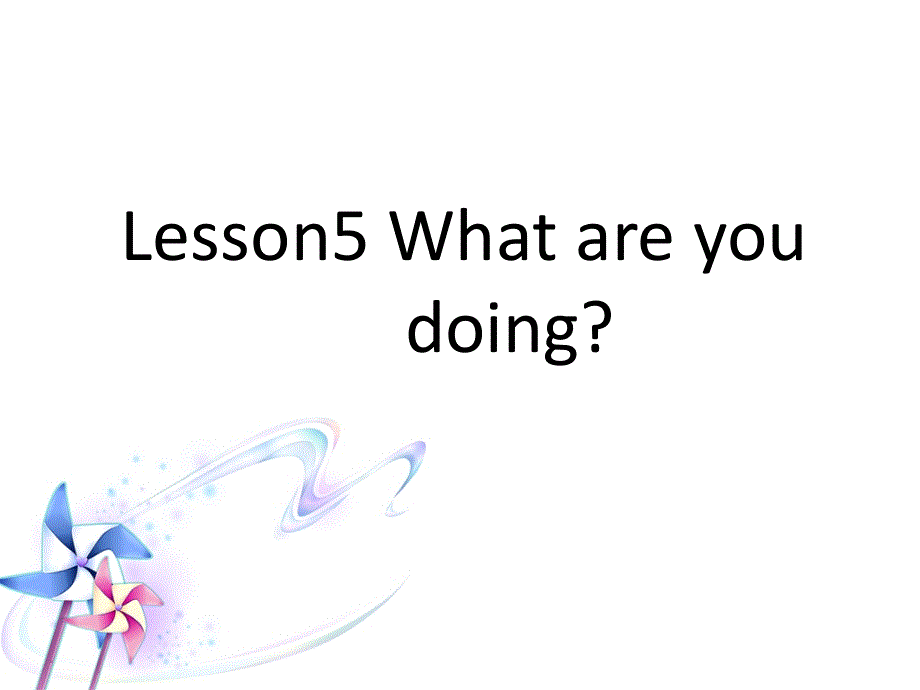 Lesson5 What are you doing?